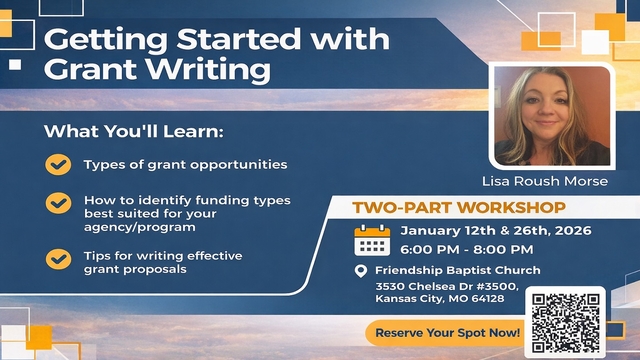 Getting Started with Grant Writing

What You'll Learn:

Types of grant opportunities

How to identify funding types best suited for your agency/program

Tips for writing effective grant proposals

Lisa Roush Morse

TWO-PART WORKSHOP

January 12th & 26th, 2026
6:00 PM - 8:00 PM

Friendship Baptist Church
3530 Chelsea Dr #3500, Kansas City, MO 64128

Reserve Your Spot Now!